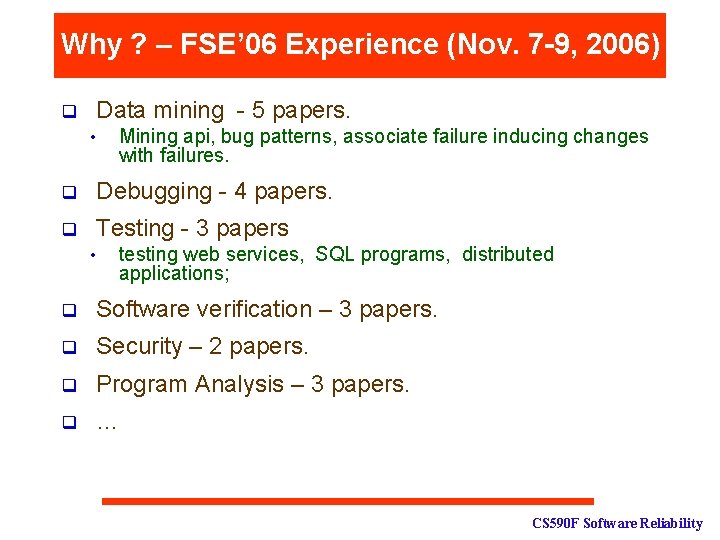 Why ? – FSE'06 Experience (Nov. 7-9, 2006)

❑ Data mining - 5 papers.
• Mining api, bug patterns, associate failure inducing changes with failures.

❑ Debugging - 4 papers.

❑ Testing - 3 papers
• testing web services, SQL programs, distributed applications;

❑ Software verification – 3 papers.

❑ Security – 2 papers.

❑ Program Analysis – 3 papers.

❑ …

CS590F Software Reliability